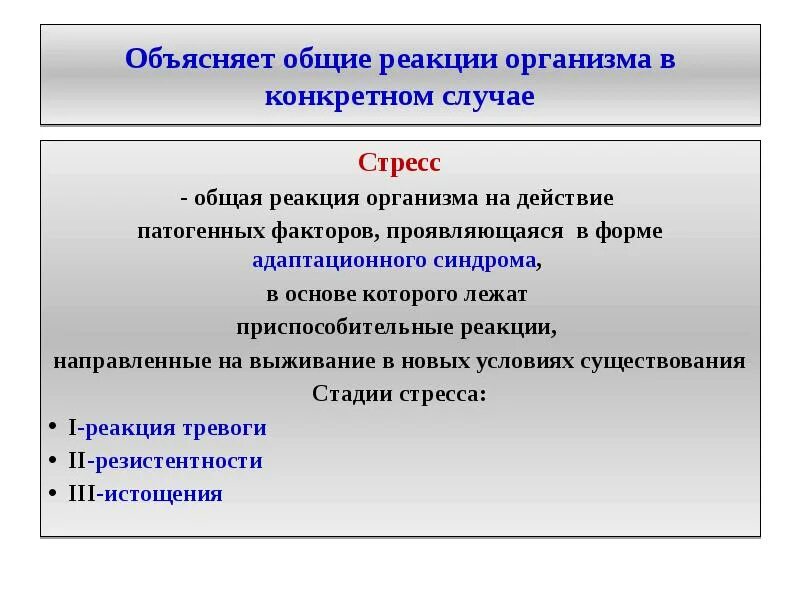 Объясняет общие реакции организма в конкретном случае

Стресс

- общая реакция организма на действие патогенных факторов, проявляющаяся в форме адаптационного синдрома, в основе которого лежат приспособительные реакции, направленные на выживание в новых условиях существования

Стадии стресса:

• I-реакция тревоги
• II-резистентности
• III-истощения